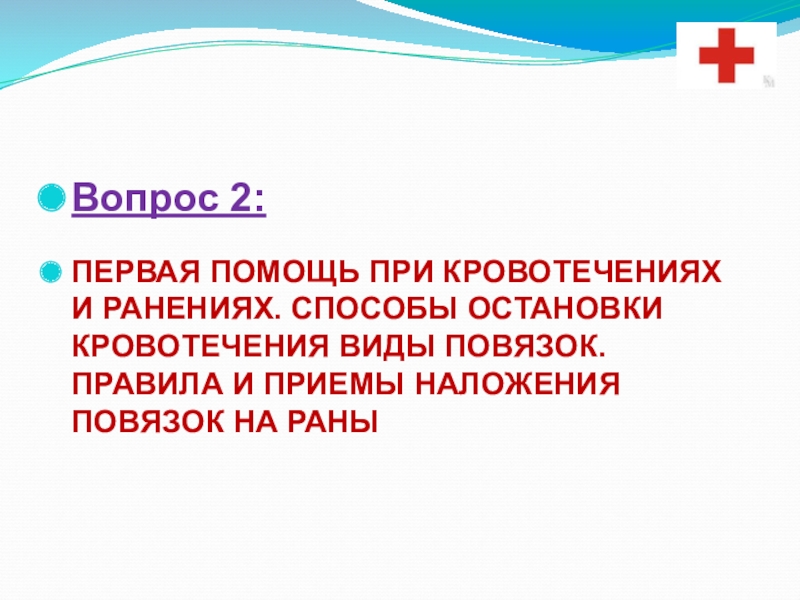 Вопрос 2:

ПЕРВАЯ ПОМОЩЬ ПРИ КРОВОТЕЧЕНИЯХ И РАНЕНИЯХ. СПОСОБЫ ОСТАНОВКИ КРОВОТЕЧЕНИЯ ВИДЫ ПОВЯЗОК. ПРАВИЛА И ПРИЕМЫ НАЛОЖЕНИЯ ПОВЯЗОК НА РАНЫ